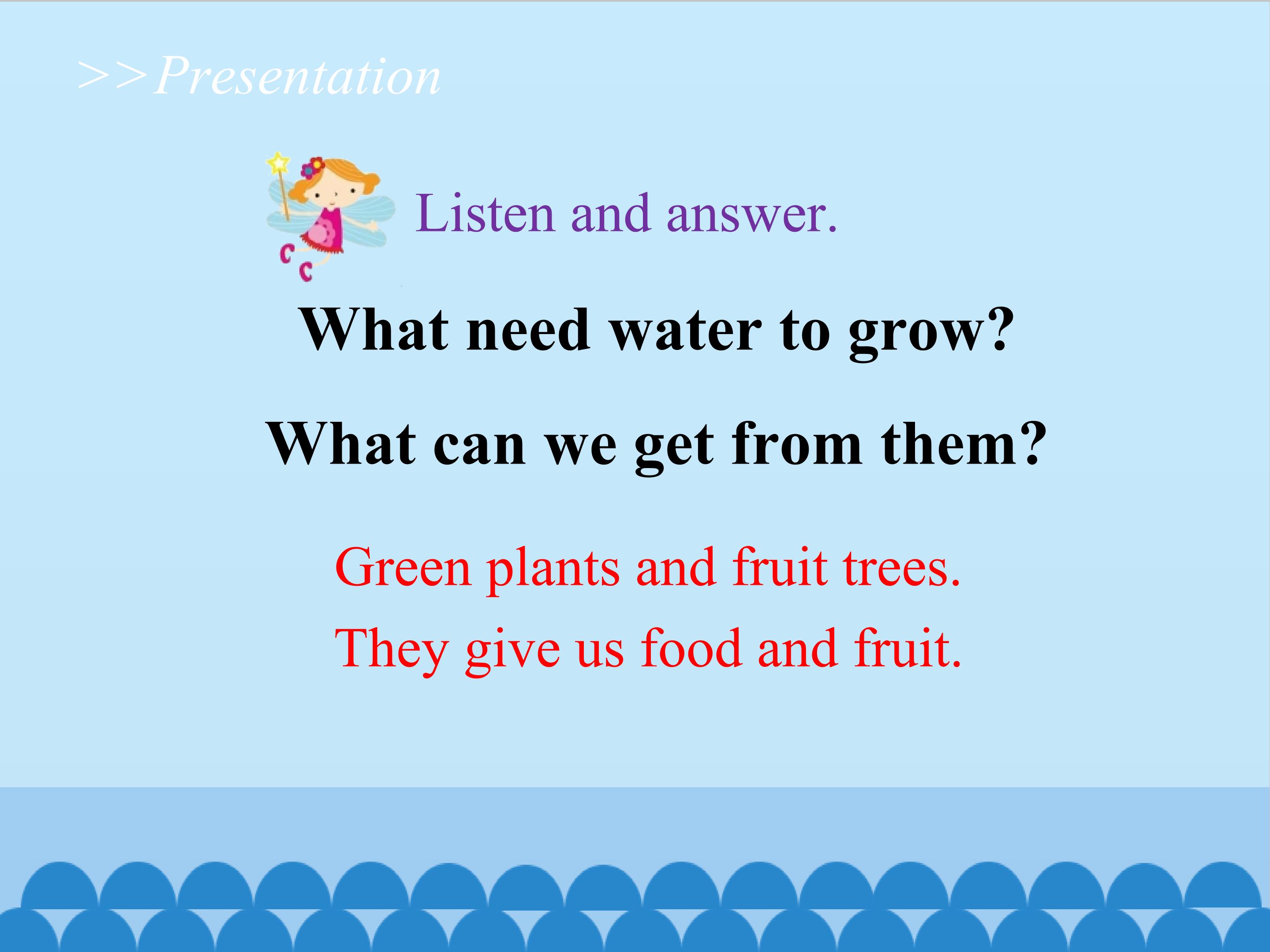 >>Presentation

Listen and answer.

What need water to grow?

What can we get from them?

Green plants and fruit trees.
They give us food and fruit.